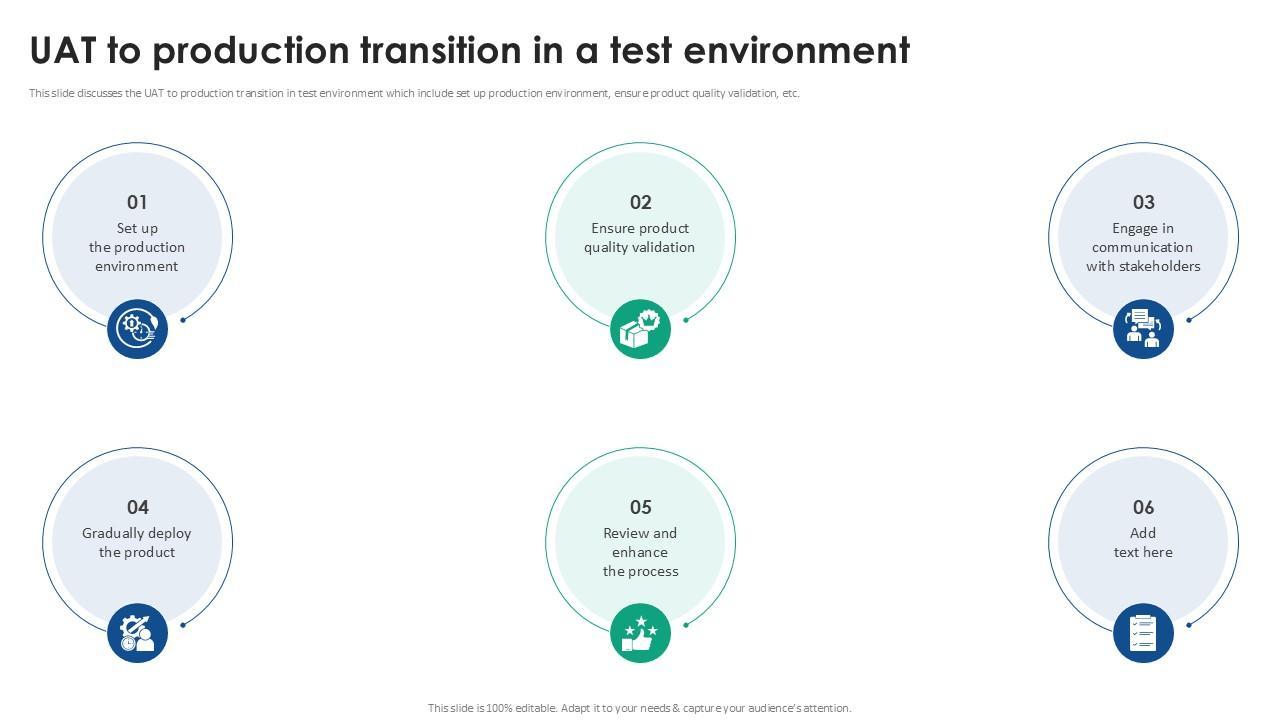 UAT to production transition in a test environment

This slide discusses the UAT to production transition in test environment which include set up production environment, ensure product quality validation, etc.

01
Set up the production environment

02
Ensure product quality validation

03
Engage in communication with stakeholders

04
Gradually deploy the product

05
Review and enhance the process

06
Add text here

This slide is 100% editable. Adapt it to your needs & capture your audience's attention.